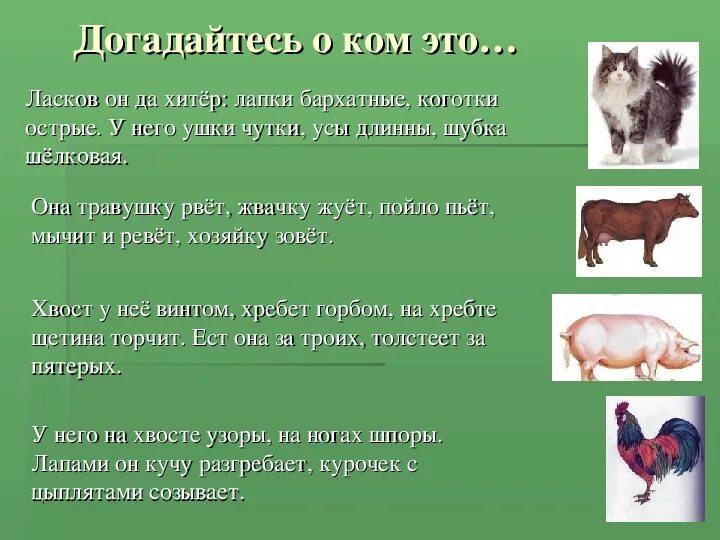 Догадайтесь о ком это…

Ласков он да хитёр: лапки бархатные, коготки острые. У него ушки чутки, усы длинны, шубка шёлковая.

Она травушку рвёт, жвачку жуёт, пойло пьёт, мычит и ревёт, хозяйку зовёт.

Хвост у неё винтом, хребет горбом, на хребте щетина торчит. Ест она за троих, толстеет за пятерых.

У него на хвосте узоры, на ногах шпоры. Лапами он кучу разгребает, курочек с цыплятами созывает.